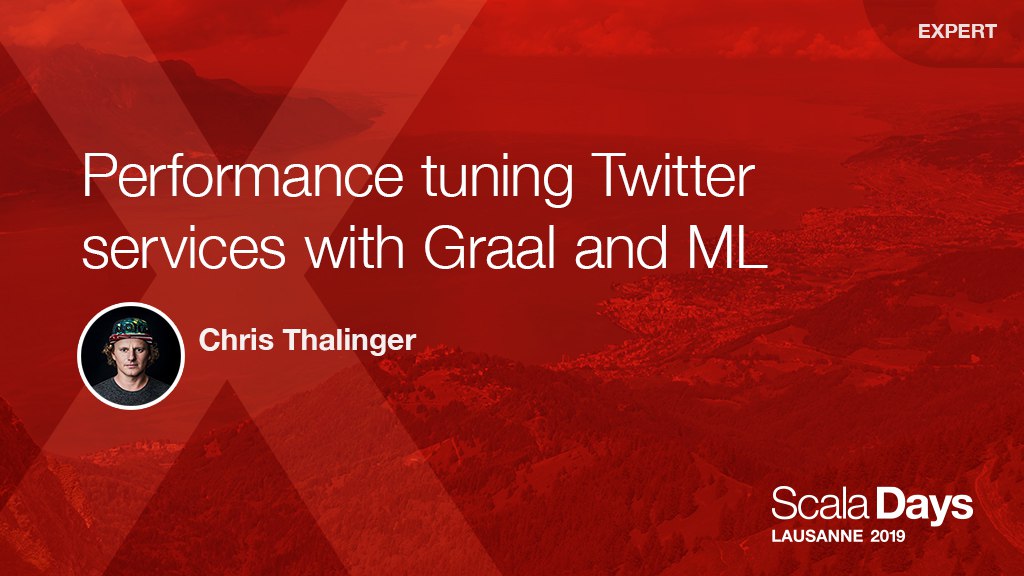 EXPERT

Performance tuning Twitter services with Graal and ML

Chris Thalinger

Scala Days
LAUSANNE 2019